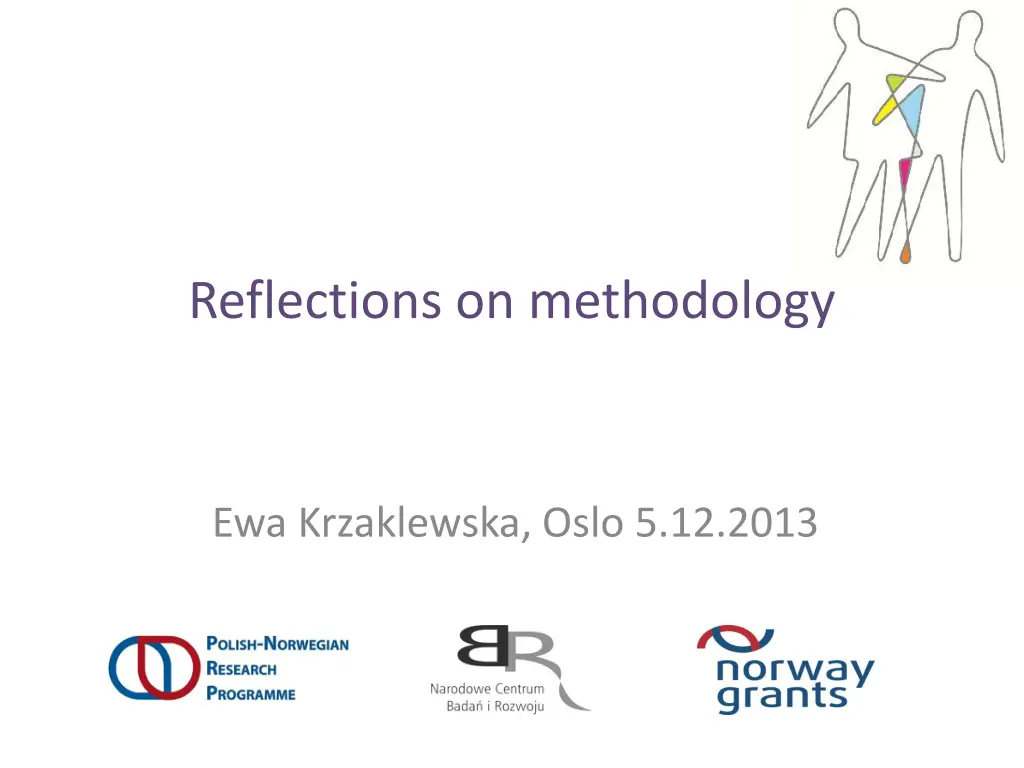 Reflections on methodology

Ewa Krzaklewska, Oslo 5.12.2013

POLISH-NORWEGIAN RESEARCH PROGRAMME

BR
Narodowe Centrum Badań i Rozwoju

norway grants